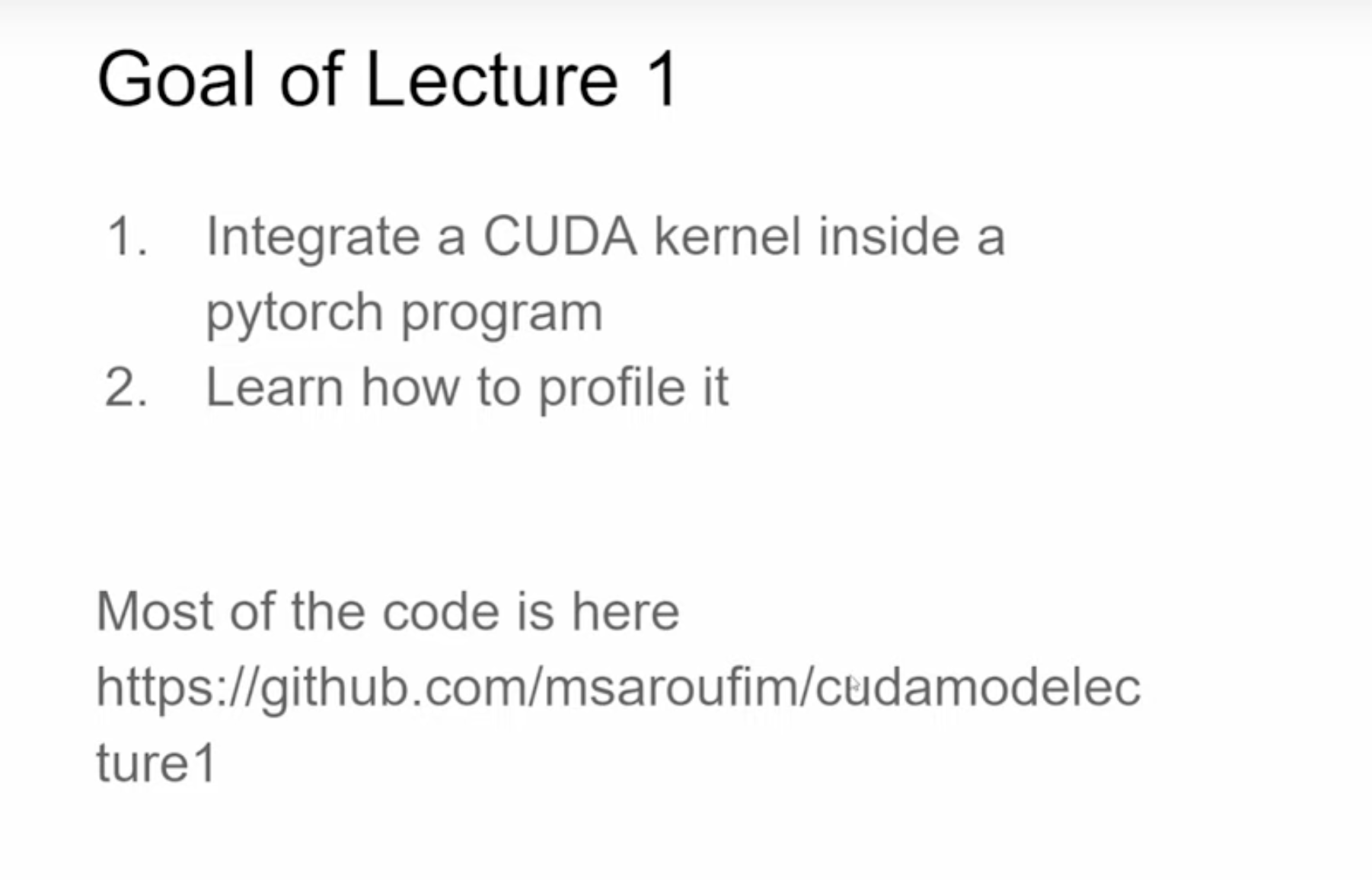 Goal of Lecture 1

1. Integrate a CUDA kernel inside a pytorch program
2. Learn how to profile it

Most of the code is here https://github.com/msaroufim/cudamodelecture1